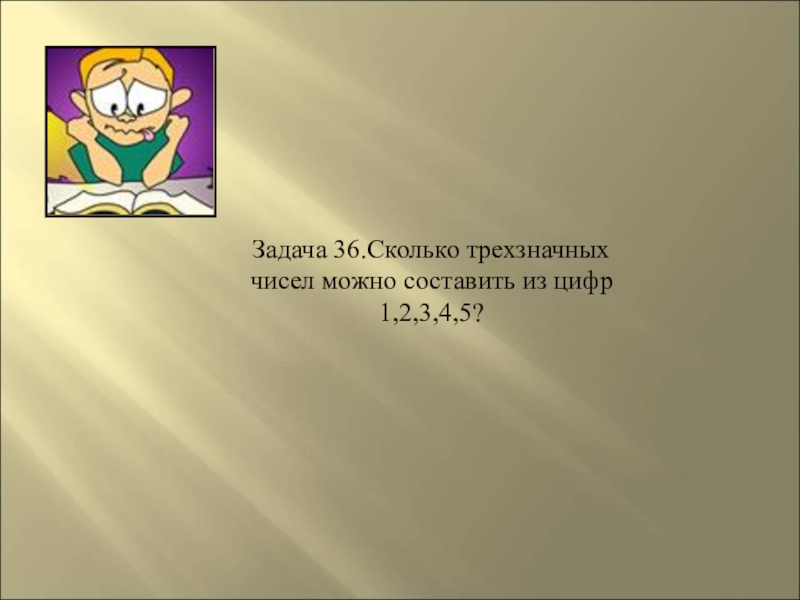 Задача 36.Сколько трехзначных чисел можно составить из цифр 1,2,3,4,5?